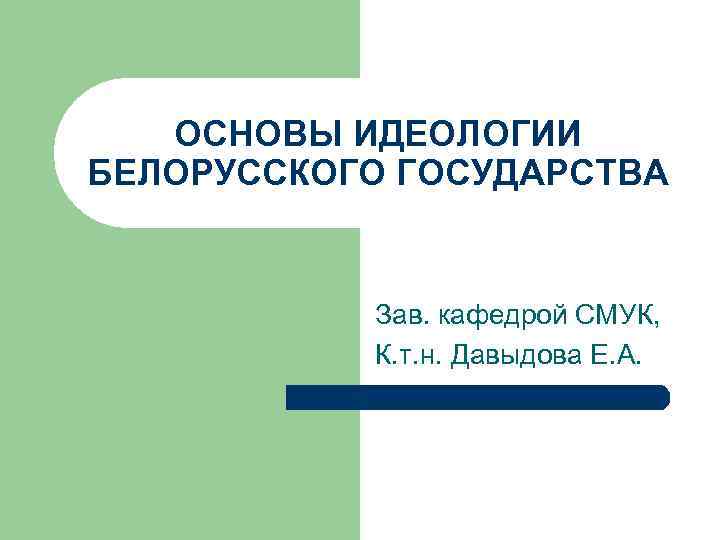 ОСНОВЫ ИДЕОЛОГИИ БЕЛОРУССКОГО ГОСУДАРСТВА

Зав. кафедрой СМУК,
К.т.н. Давыдова Е.А.